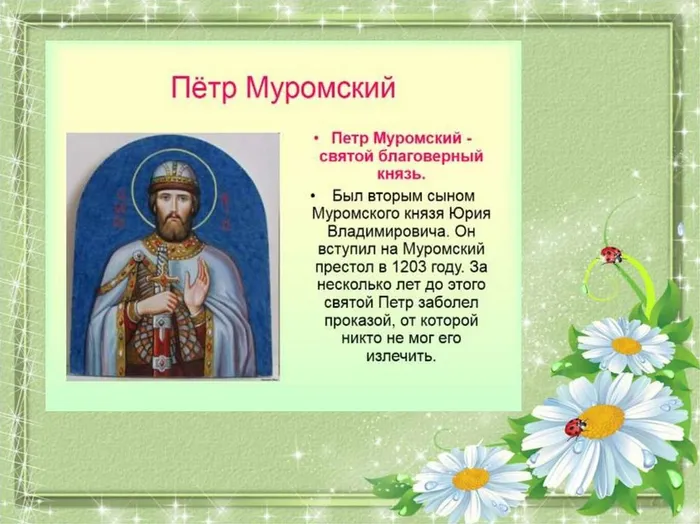 Пётр Муромский

• Петр Муромский - святой благоверный князь.

• Был вторым сыном Муромского князя Юрия Владимировича. Он вступил на Муромский престол в 1203 году. За несколько лет до этого святой Петр заболел проказой, от которой никто не мог его излечить.